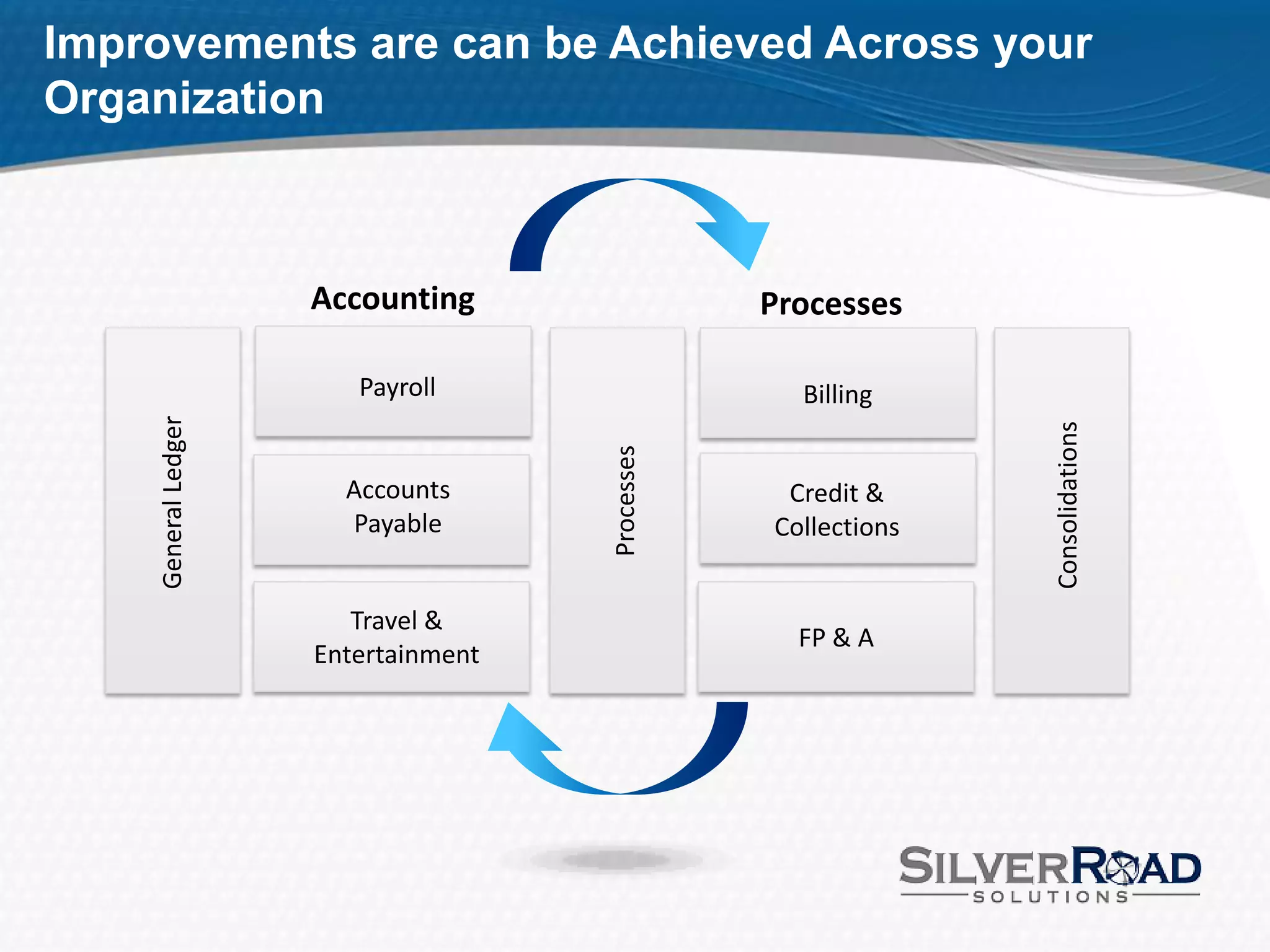 Improvements are can be Achieved Across your Organization

Accounting

Processes

General Ledger

Payroll

Accounts Payable

Travel & Entertainment

Processes

Billing

Credit & Collections

FP & A

Consolidations

SILVERROAD
SOLUTIONS